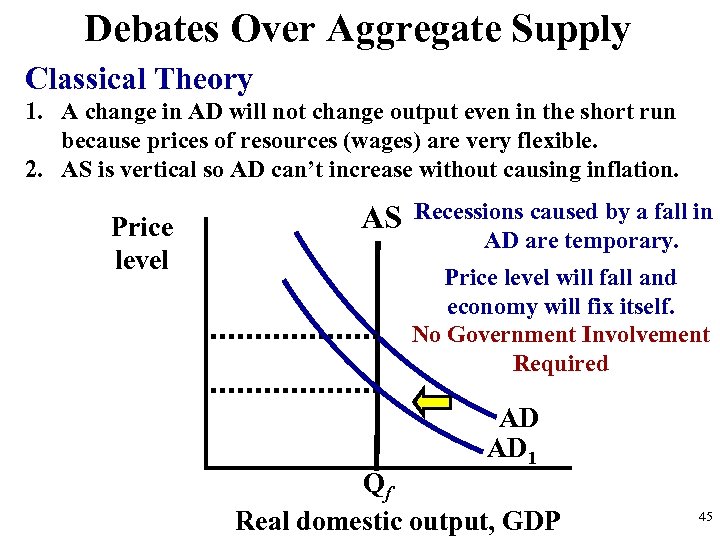 Debates Over Aggregate Supply

Classical Theory

1. A change in AD will not change output even in the short run because prices of resources (wages) are very flexible.
2. AS is vertical so AD can't increase without causing inflation.

Price level

AS

Recessions caused by a fall in AD are temporary.

Price level will fall and economy will fix itself.

No Government Involvement Required

AD

$AD_1$

$Q_f$

Real domestic output, GDP

45